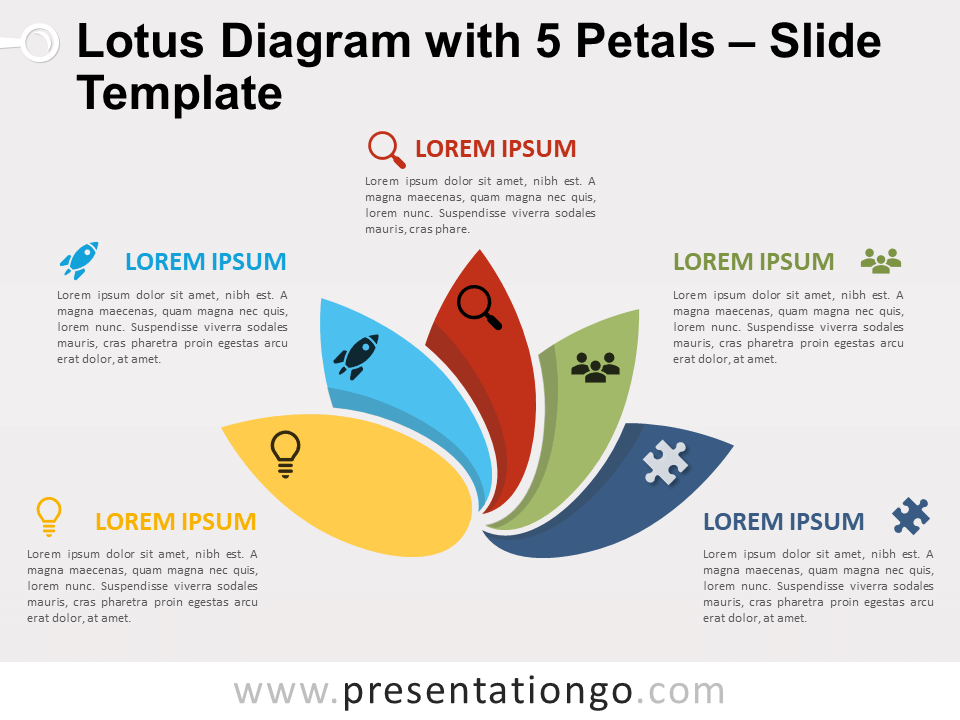 Lotus Diagram with 5 Petals – Slide Template

LOREM IPSUM

Lorem ipsum dolor sit amet, nibh est. A magna maecenas, quam magna nec quis, lorem nunc. Suspendisse viverra sodales mauris, cras phare.

LOREM IPSUM

Lorem ipsum dolor sit amet, nibh est. A magna maecenas, quam magna nec quis, lorem nunc. Suspendisse viverra sodales mauris, cras pharetra proin egestas arcu erat dolor, at amet.

LOREM IPSUM

Lorem ipsum dolor sit amet, nibh est. A magna maecenas, quam magna nec quis, lorem nunc. Suspendisse viverra sodales mauris, cras pharetra proin egestas arcu erat dolor, at amet.

LOREM IPSUM

Lorem ipsum dolor sit amet, nibh est. A magna maecenas, quam magna nec quis, lorem nunc. Suspendisse viverra sodales mauris, cras pharetra proin egestas arcu erat dolor, at amet.

LOREM IPSUM

Lorem ipsum dolor sit amet, nibh est. A magna maecenas, quam magna nec quis, lorem nunc. Suspendisse viverra sodales mauris, cras pharetra proin egestas arcu erat dolor, at amet.

www.presentationgo.com